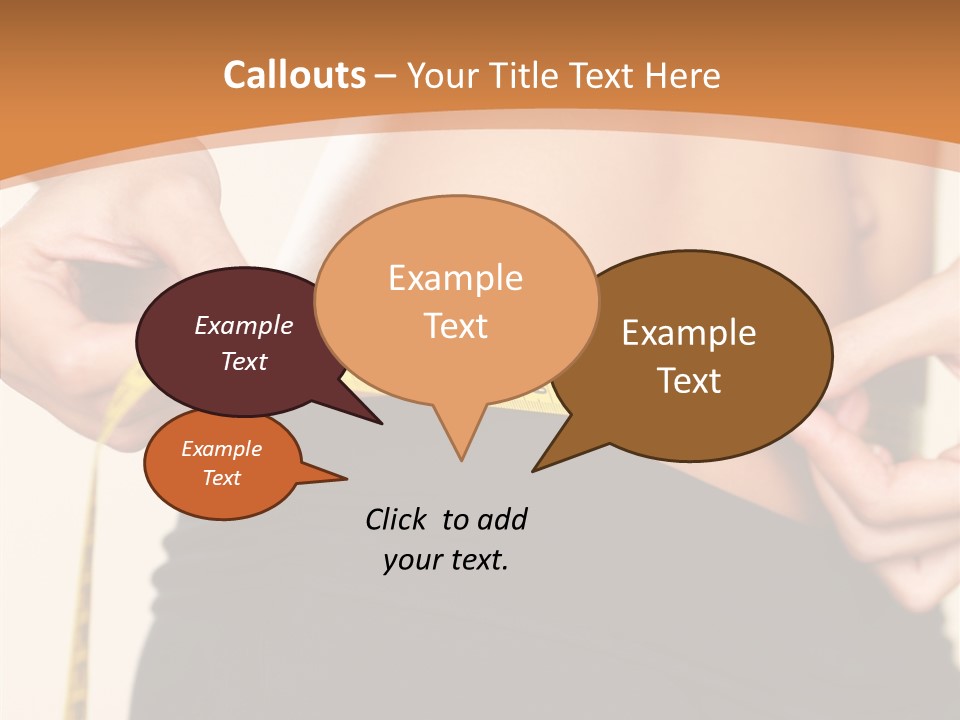 Callouts – Your Title Text Here

Example Text

Example Text

Example Text

Example Text

Click to add your text.